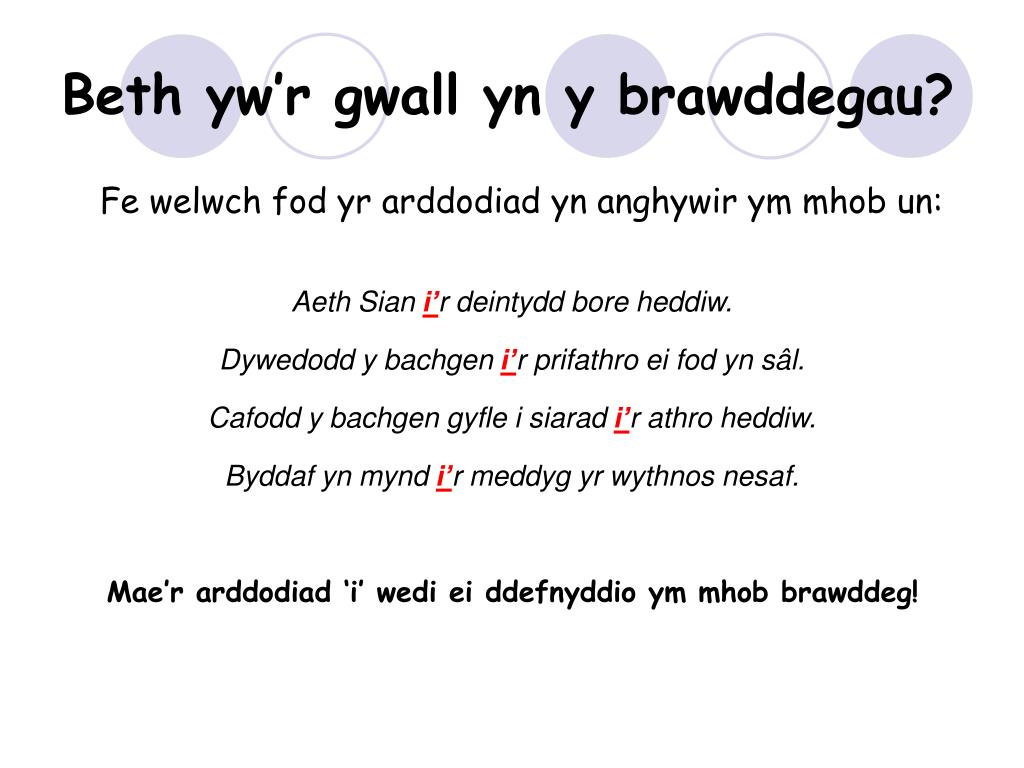 Beth yw’r gwall yn y brawddegau?

Fe welwch fod yr arddodiad yn anghywir ym mhob un:

Aeth Sian i’r deintydd bore heddiw.

Dywedodd y bachgen i’r prifathro ei fod yn sâl.

Cafodd y bachgen gyfle i siarad i’r athro heddiw.

Byddaf yn mynd i’r meddyg yr wythnos nesaf.

Mae’r arddodiad ‘i’ wedi ei ddefnyddio ym mhob brawddeg!